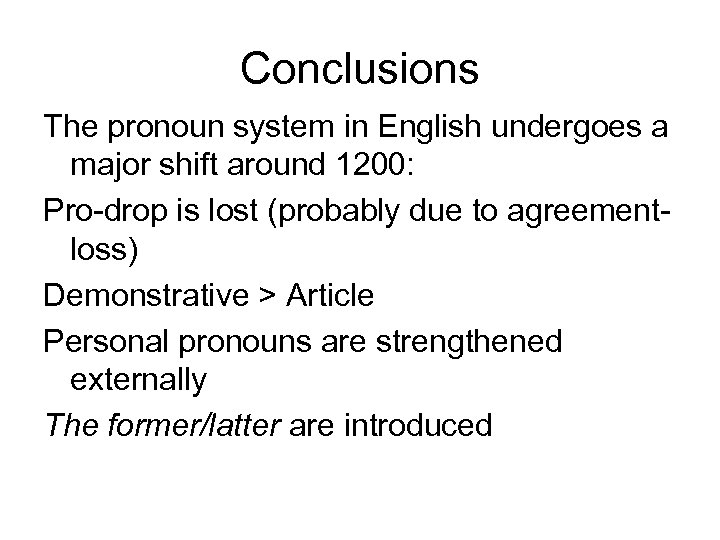 Conclusions

The pronoun system in English undergoes a major shift around 1200:

Pro-drop is lost (probably due to agreement-loss)

Demonstrative > Article

Personal pronouns are strengthened externally

The former/latter are introduced